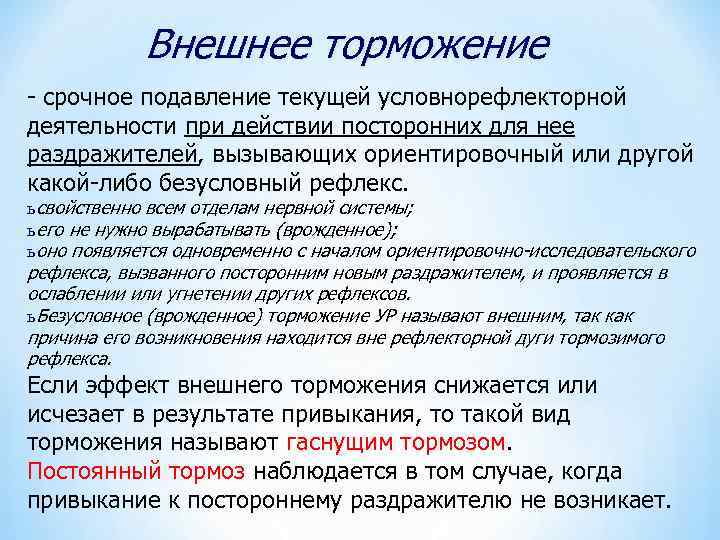 Внешнее торможение

- срочное подавление текущей условнорефлекторной деятельности при действии посторонних для нее раздражителей, вызывающих ориентировочный или другой какой-либо безусловный рефлекс.
ьсвойственно всем отделам нервной системы;
ьего не нужно вырабатывать (врожденное);
ьоно появляется одновременно с началом ориентировочно-исследовательского рефлекса, вызванного посторонним новым раздражителем, и проявляется в ослаблении или угнетении других рефлексов.
ьБезусловное (врожденное) торможение УР называют внешним, так как причина его возникновения находится вне рефлекторной дуги тормозимого рефлекса.
Если эффект внешнего торможения снижается или исчезает в результате привыкания, то такой вид торможения называют гаснущим тормозом.
Постоянный тормоз наблюдается в том случае, когда привыкание к постороннему раздражителю не возникает.